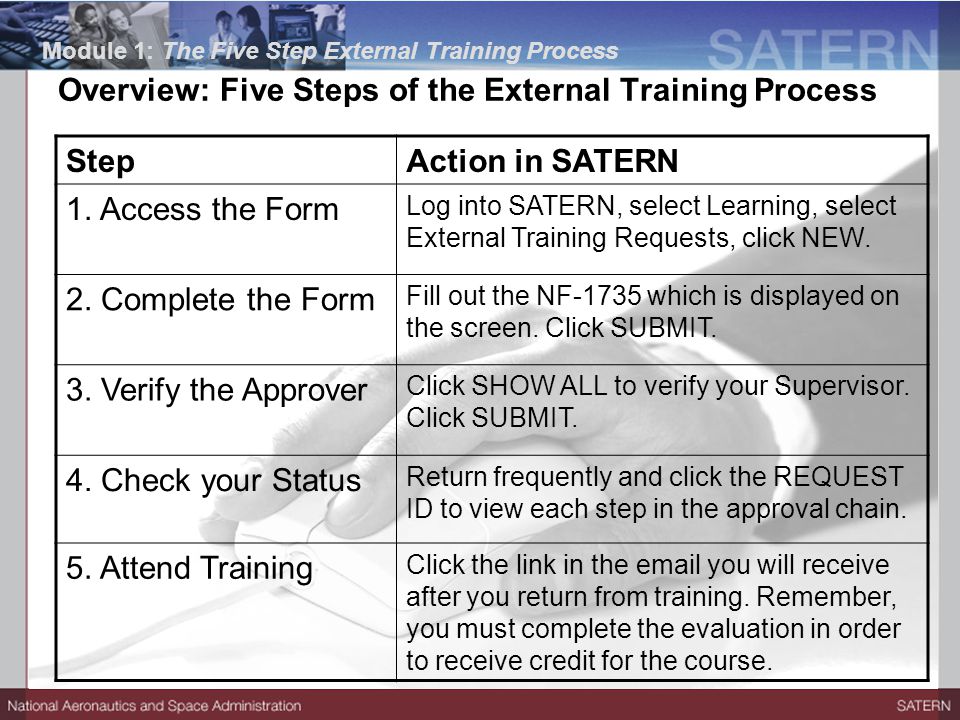 Module 1: The Five Step External Training Process

SATERN

Overview: Five Steps of the External Training Process

| Step | Action in SATERN |
|---|---|
| 1. Access the Form | Log into SATERN, select Learning, select External Training Requests, click NEW. |
| 2. Complete the Form | Fill out the NF-1735 which is displayed on the screen. Click SUBMIT. |
| 3. Verify the Approver | Click SHOW ALL to verify your Supervisor. Click SUBMIT. |
| 4. Check your Status | Return frequently and click the REQUEST ID to view each step in the approval chain. |
| 5. Attend Training | Click the link in the email you will receive after you return from training. Remember, you must complete the evaluation in order to receive credit for the course. |

National Aeronautics and Space Administration

SATERN